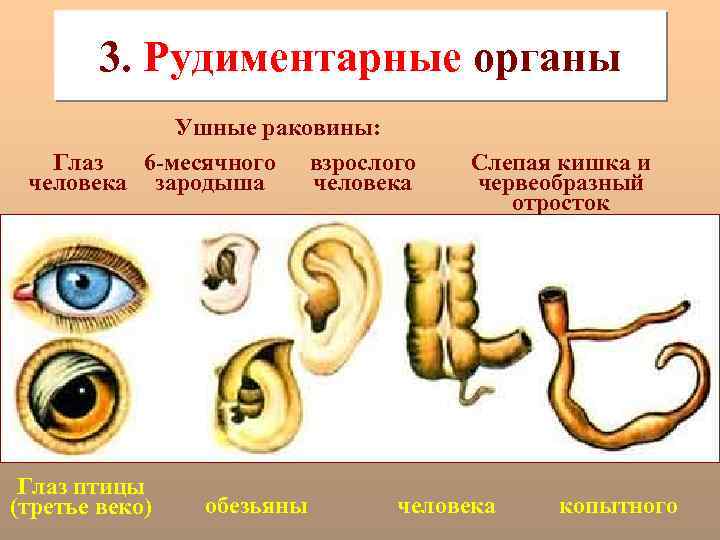 3. Рудиментарные органы

Ушные раковины:

Глаз человека

6-месячного зародыша

взрослого человека

Слепая кишка и червеобразный отросток

Глаз птицы (третье веко)

обезьяны

человека

копытного